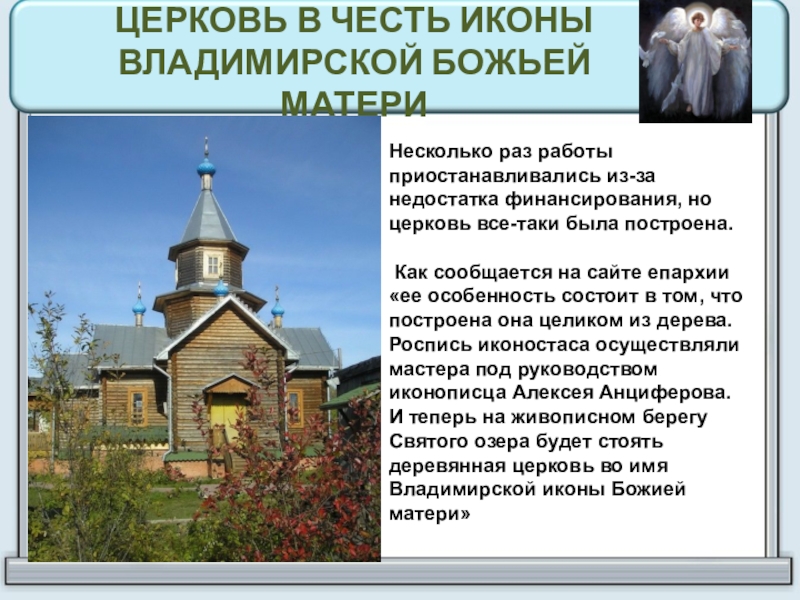 ЦЕРКОВЬ В ЧЕСТЬ ИКОНЫ ВЛАДИМИРСКОЙ БОЖЬЕЙ МАТЕРИ

Несколько раз работы приостанавливались из-за недостатка финансирования, но церковь все-таки была построена.

Как сообщается на сайте епархии «ее особенность состоит в том, что построена она целиком из дерева. Роспись иконостаса осуществляли мастера под руководством иконописца Алексея Анциферова. И теперь на живописном берегу Святого озера будет стоять деревянная церковь во имя Владимирской иконы Божией матери»